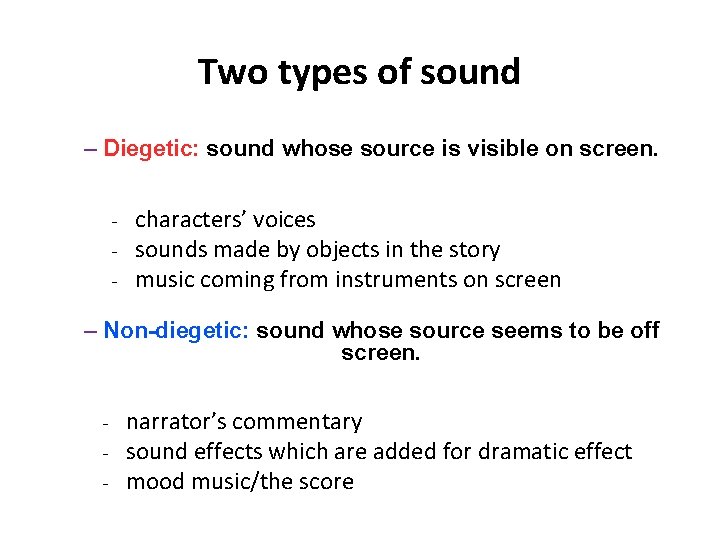 Two types of sound

– Diegetic: sound whose source is visible on screen.

- characters' voices
- sounds made by objects in the story
- music coming from instruments on screen

– Non-diegetic: sound whose source seems to be off screen.

- narrator's commentary
- sound effects which are added for dramatic effect
- mood music/the score